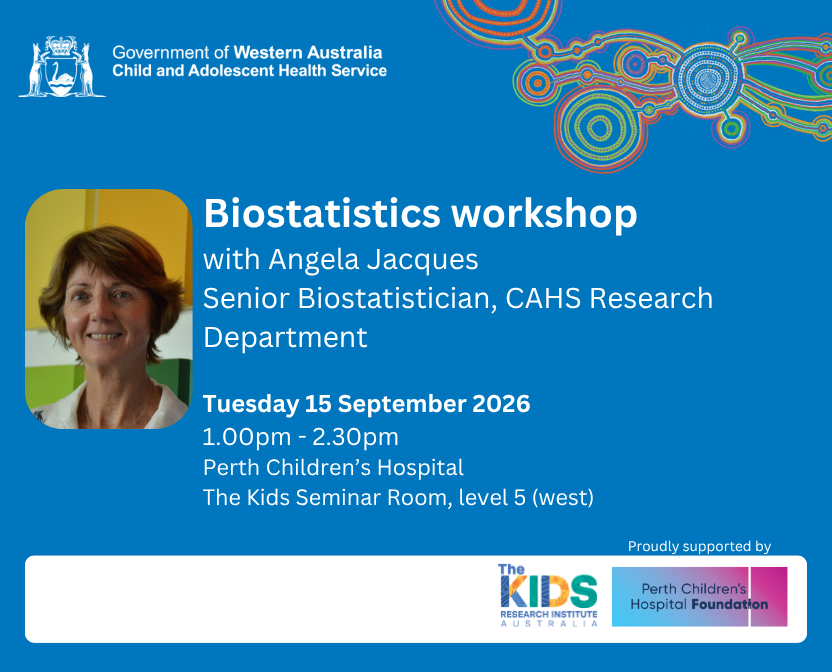 Government of Western Australia
Child and Adolescent Health Service

Biostatistics workshop
with Angela Jacques
Senior Biostatistician, CAHS Research Department

Tuesday 15 September 2026
1.00pm - 2.30pm
Perth Children's Hospital
The Kids Seminar Room, level 5 (west)

Proudly supported by

The KIDS RESEARCH INSTITUTE AUSTRALIA

Perth Children's Hospital Foundation